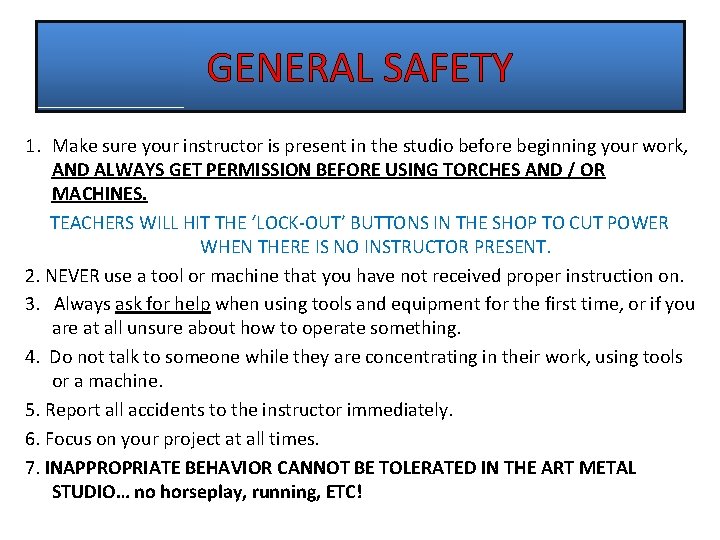 GENERAL SAFETY

1. Make sure your instructor is present in the studio before beginning your work, AND ALWAYS GET PERMISSION BEFORE USING TORCHES AND / OR MACHINES.

TEACHERS WILL HIT THE 'LOCK-OUT' BUTTONS IN THE SHOP TO CUT POWER WHEN THERE IS NO INSTRUCTOR PRESENT.

2. NEVER use a tool or machine that you have not received proper instruction on.

3. Always ask for help when using tools and equipment for the first time, or if you are at all unsure about how to operate something.

4. Do not talk to someone while they are concentrating in their work, using tools or a machine.

5. Report all accidents to the instructor immediately.

6. Focus on your project at all times.

7. INAPPROPRIATE BEHAVIOR CANNOT BE TOLERATED IN THE ART METAL STUDIO… no horseplay, running, ETC!